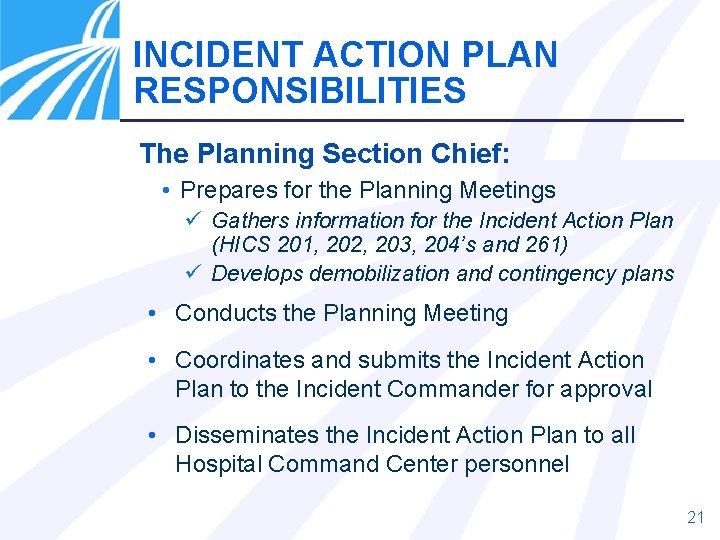 INCIDENT ACTION PLAN RESPONSIBILITIES

The Planning Section Chief:

• Prepares for the Planning Meetings
✓ Gathers information for the Incident Action Plan (HICS 201, 202, 203, 204's and 261)
✓ Develops demobilization and contingency plans

• Conducts the Planning Meeting

• Coordinates and submits the Incident Action Plan to the Incident Commander for approval

• Disseminates the Incident Action Plan to all Hospital Command Center personnel

21